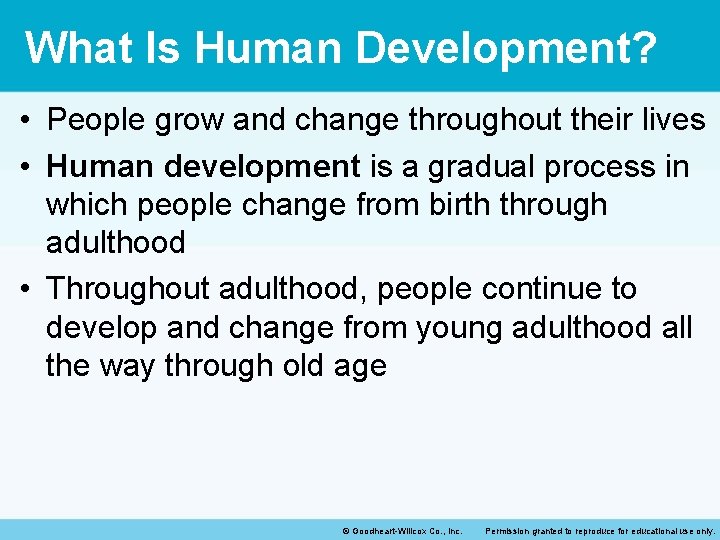 What Is Human Development?

• People grow and change throughout their lives

• Human development is a gradual process in which people change from birth through adulthood

• Throughout adulthood, people continue to develop and change from young adulthood all the way through old age

© Goodheart-Willcox Co., Inc. Permission granted to reproduce for educational use only.